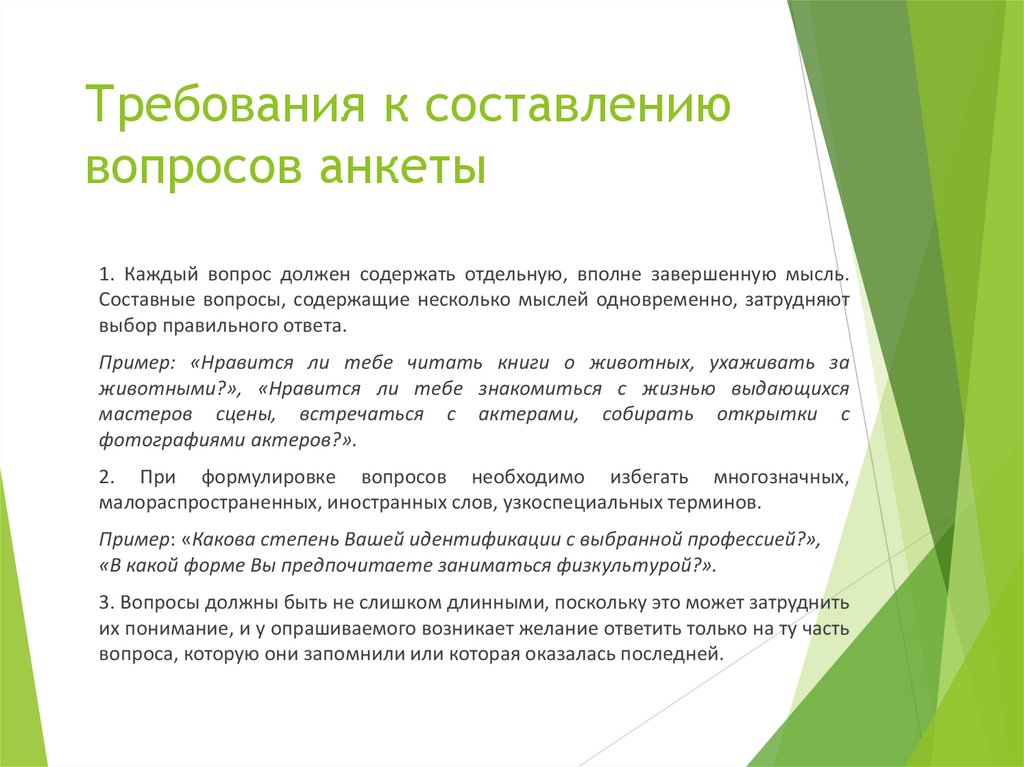 Требования к составлению вопросов анкеты

1. Каждый вопрос должен содержать отдельную, вполне завершенную мысль. Составные вопросы, содержащие несколько мыслей одновременно, затрудняют выбор правильного ответа.

Пример: «Нравится ли тебе читать книги о животных, ухаживать за животными?», «Нравится ли тебе знакомиться с жизнью выдающихся мастеров сцены, встречаться с актерами, собирать открытки с фотографиями актеров?».

2. При формулировке вопросов необходимо избегать многозначных, малораспространенных, иностранных слов, узкоспециальных терминов.

Пример: «Какова степень Вашей идентификации с выбранной профессией?», «В какой форме Вы предпочитаете заниматься физкультурой?».

3. Вопросы должны быть не слишком длинными, поскольку это может затруднить их понимание, и у опрашиваемого возникает желание ответить только на ту часть вопроса, которую они запомнили или которая оказалась последней.